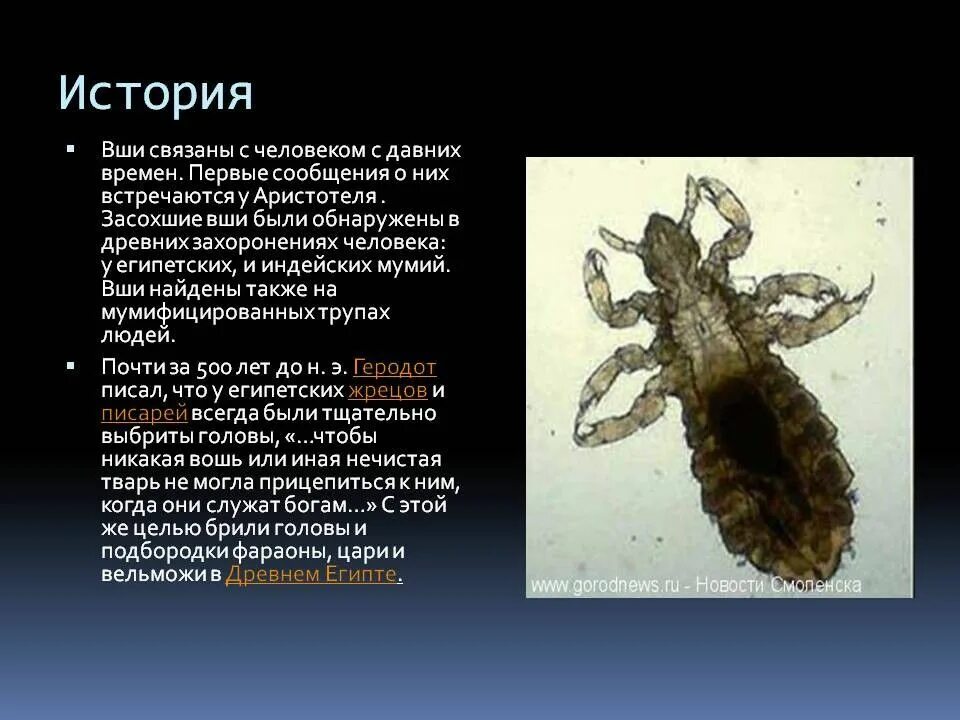 История

▪ Вши связаны с человеком с давних времен. Первые сообщения о них встречаются у Аристотеля . Засохшие вши были обнаружены в древних захоронениях человека: у египетских, и индейских мумий. Вши найдены также на мумифицированных трупах людей.

▪ Почти за 500 лет до н. э. Геродот писал, что у египетских жрецов и писарей всегда были тщательно выбриты головы, «...чтобы никакая вошь или иная нечистая тварь не могла прицепиться к ним, когда они служат богам...» С этой же целью брили головы и подбородки фараоны, цари и вельможи в Древнем Египте.

www.gorodnews.ru - Новости Смоленска